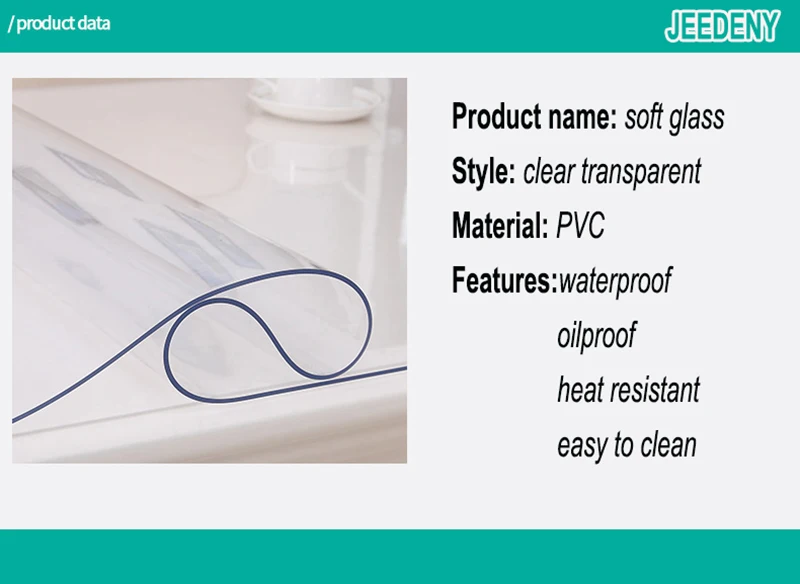 / product data

JEEDENY

Product name: soft glass

Style: clear transparent

Material: PVC

Features:waterproof

oilproof

heat resistant

easy to clean